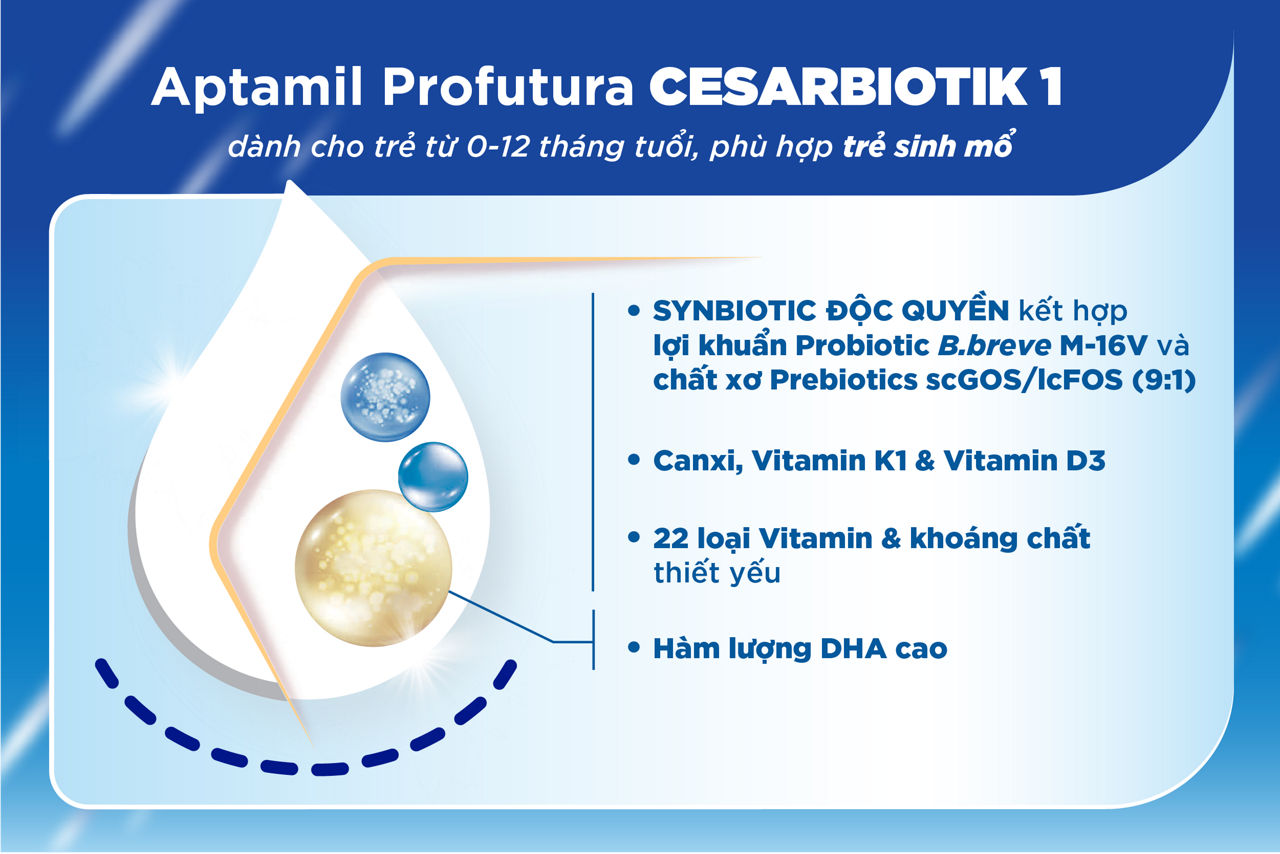 Aptamil Profutura CESARBIOTIK 1

dành cho trẻ từ 0-12 tháng tuổi, phù hợp trẻ sinh mổ

• SYNBIOTIC ĐỘC QUYỀN kết hợp lợi khuẩn Probiotic B.breve M-16V và chất xơ Prebiotics scGOS/lcFOS (9:1)

• Canxi, Vitamin K1 & Vitamin D3

• 22 loại Vitamin & khoáng chất thiết yếu

• Hàm lượng DHA cao